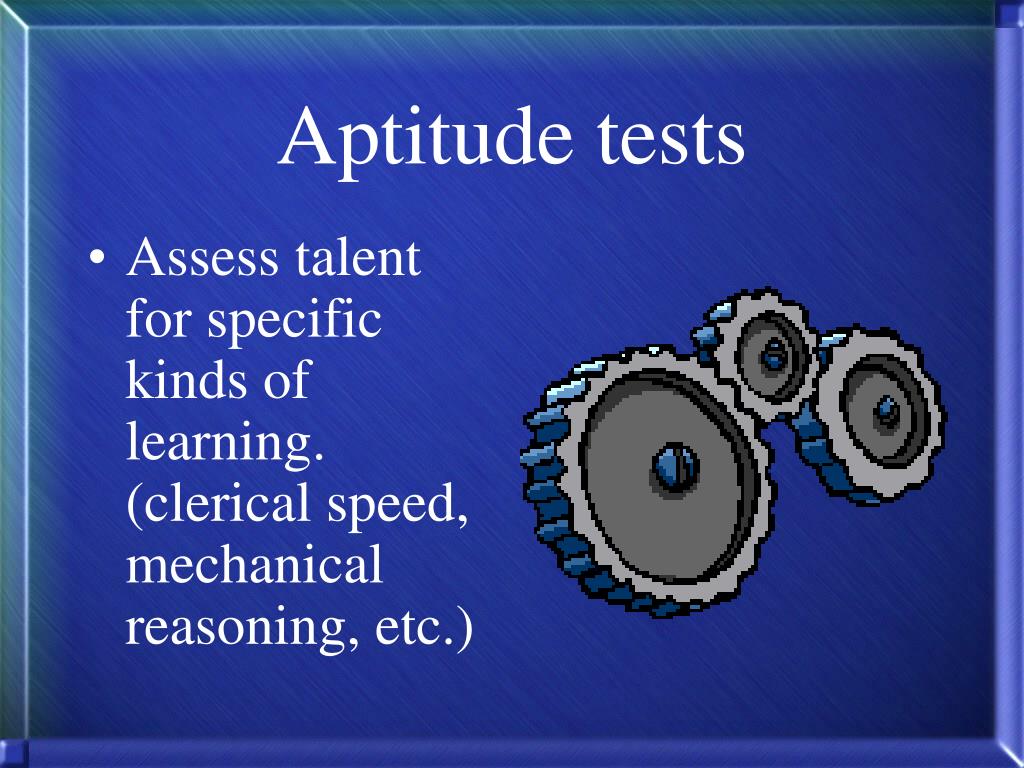 Aptitude tests

• Assess talent for specific kinds of learning. (clerical speed, mechanical reasoning, etc.)